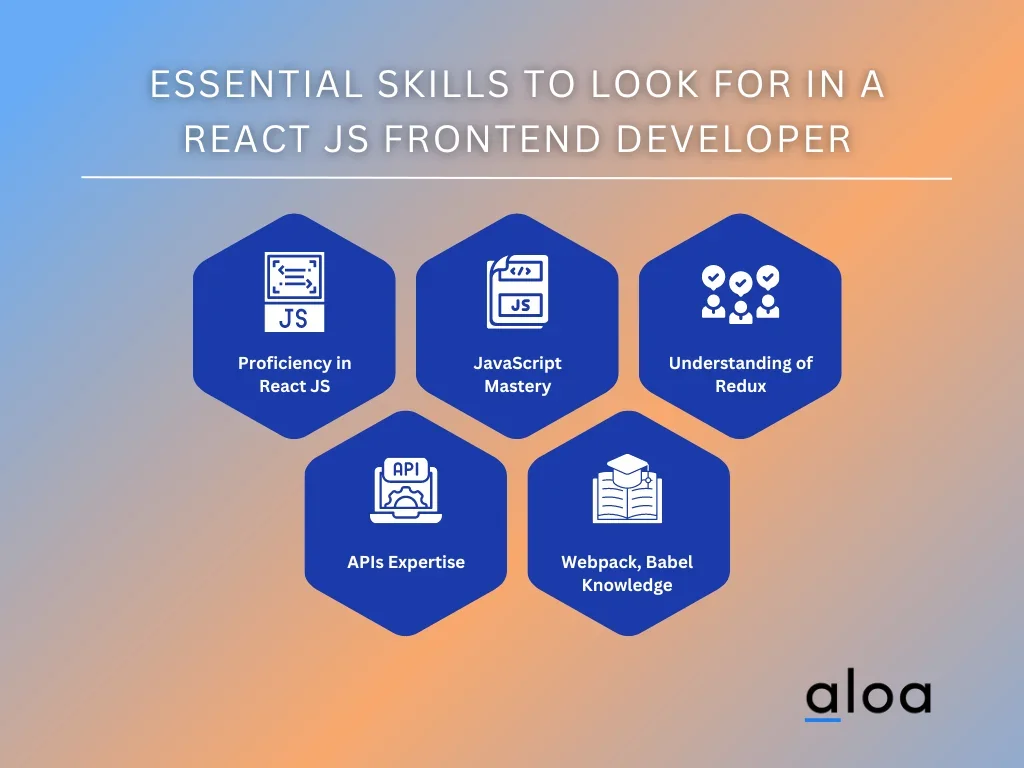 ESSENTIAL SKILLS TO LOOK FOR IN A REACT JS FRONTEND DEVELOPER

JS

Proficiency in React JS

</>

JS

JavaScript Mastery

Understanding of Redux

API

APIs Expertise

Webpack, Babel Knowledge

aloa